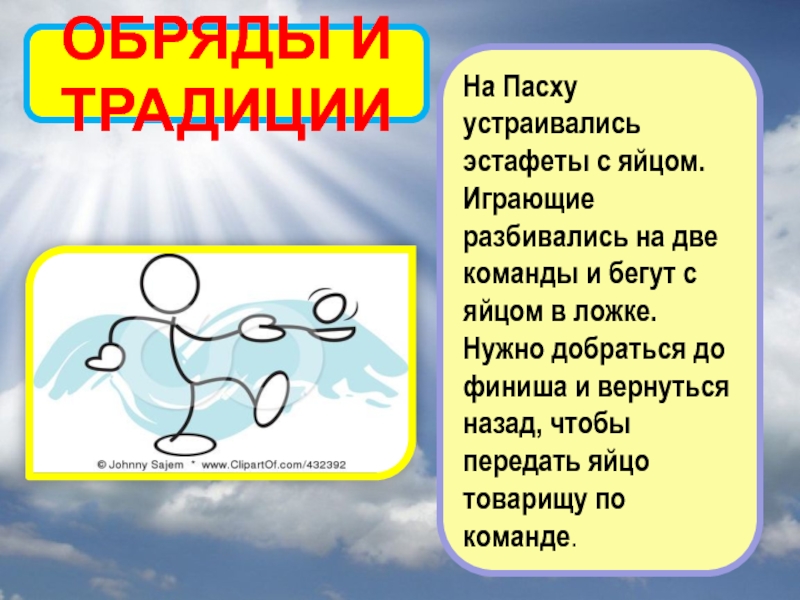 ОБРЯДЫ И ТРАДИЦИИ

© Johnny Sajem * www.ClipartOf.com/432392

На Пасху устраивались эстафеты с яйцом. Играющие разбивались на две команды и бегут с яйцом в ложке. Нужно добраться до финиша и вернуться назад, чтобы передать яйцо товарищу по команде.